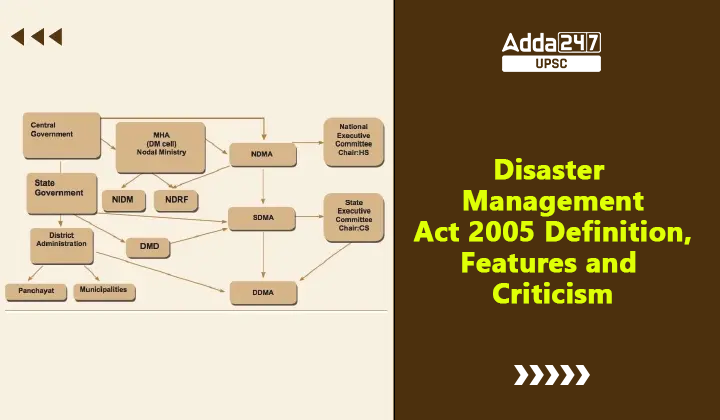 Central Government

MHA (DM cell) Nodal Ministry

NDMA

National Executive Committee Chair:HS

State Government

NIDM

NDRF

SDMA

State Executive Committee Chair:CS

District Administration

DMD

Panchayat

Municipalities

DDMA

Adda247
UPSC

Disaster Management Act 2005 Definition, Features and Criticism